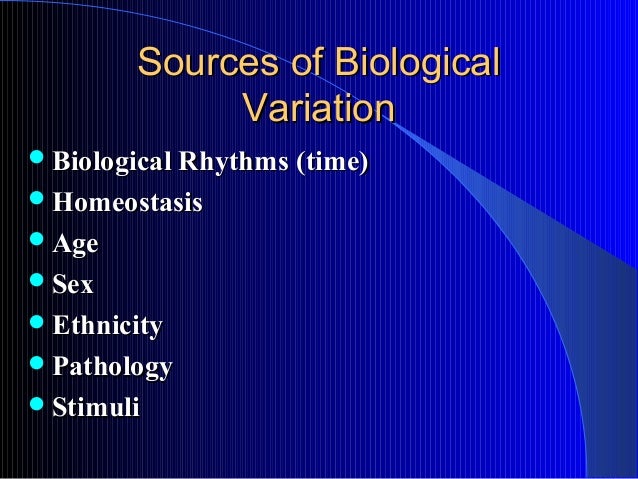 Sources of Biological Variation

- Biological Rhythms (time)
- Homeostasis
- Age
- Sex
- Ethnicity
- Pathology
- Stimuli